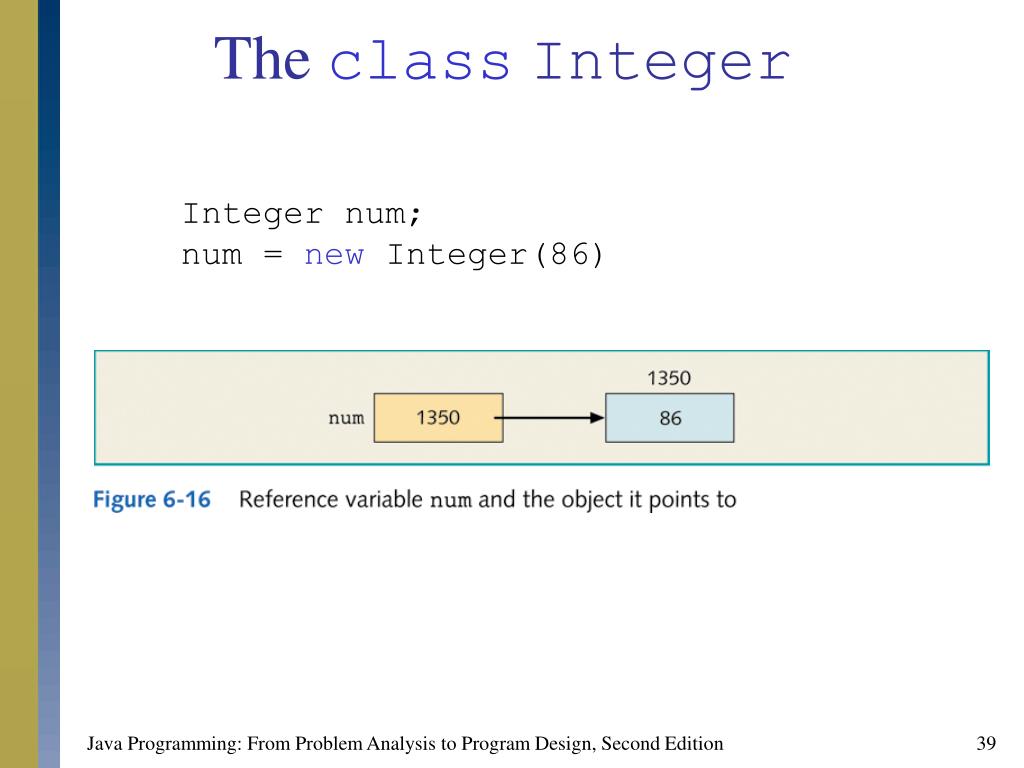 The class Integer

Integer num;
num = new Integer(86)

1350

num 1350 86

Figure 6-16 Reference variable num and the object it points to

Java Programming: From Problem Analysis to Program Design, Second Edition

39